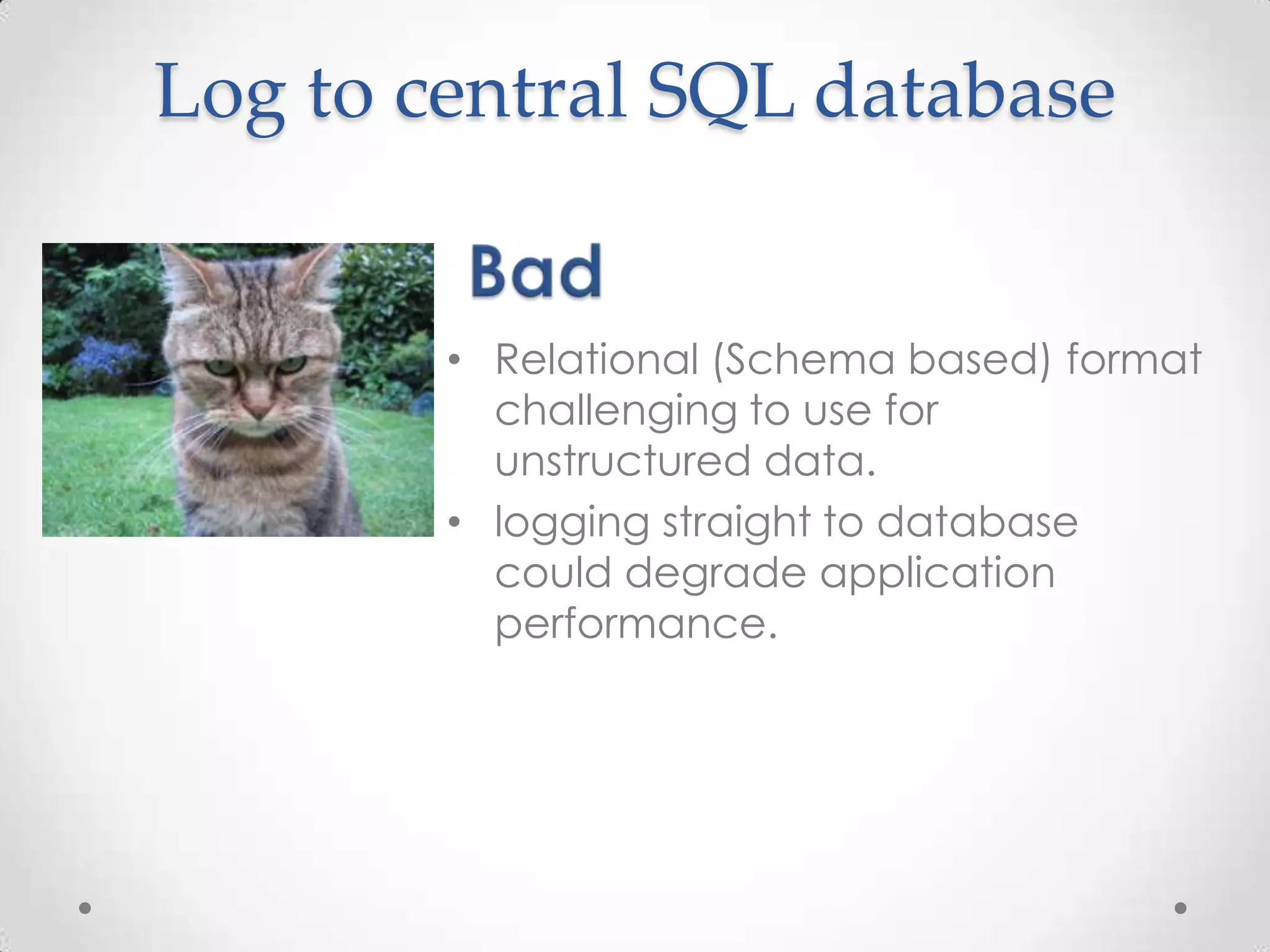 Log to central SQL database

Bad

• Relational (Schema based) format challenging to use for unstructured data.
• logging straight to database could degrade application performance.